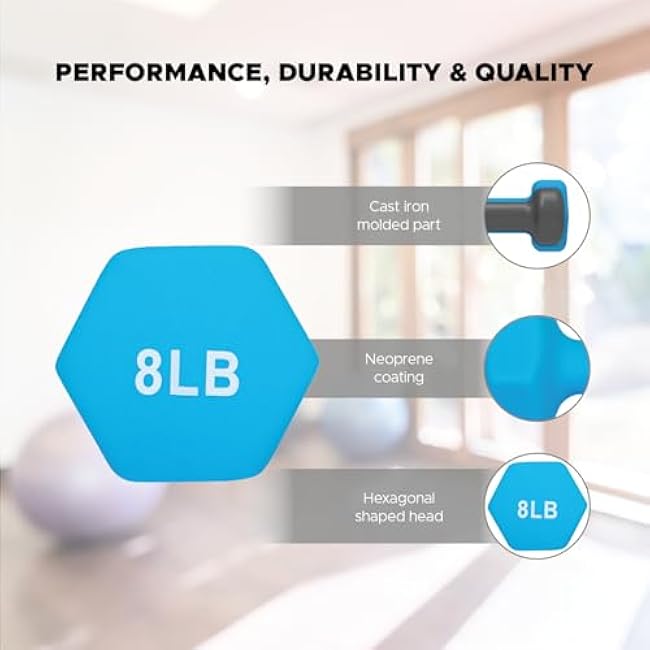 PERFORMANCE, DURABILITY & QUALITY

Cast iron molded part

8LB

Neoprene coating

Hexagonal shaped head

8LB